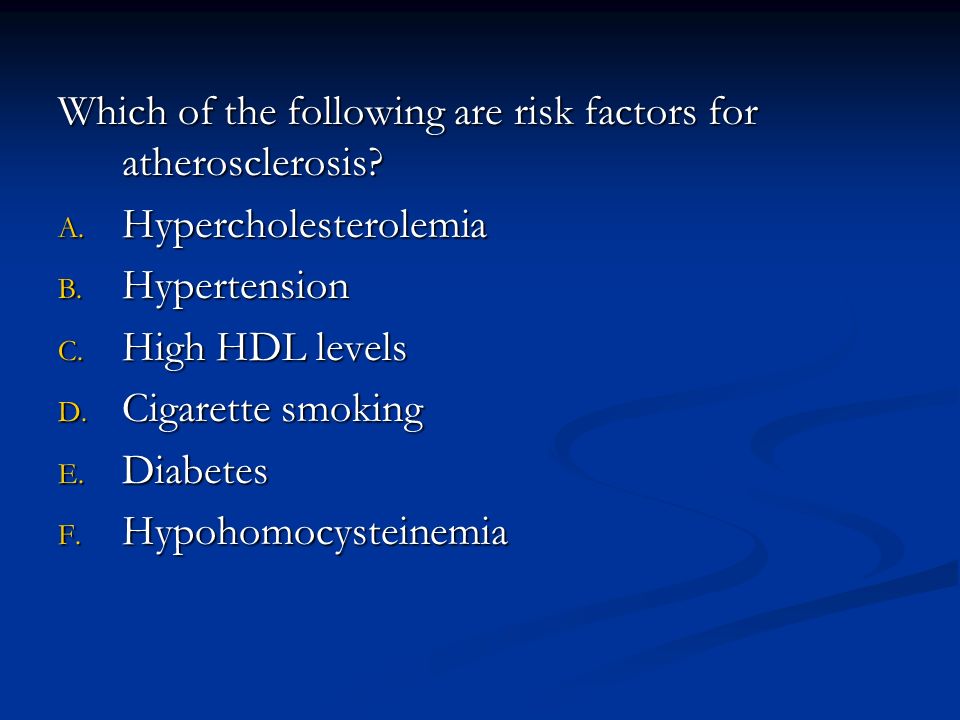 Which of the following are risk factors for atherosclerosis?

A. Hypercholesterolemia
B. Hypertension
C. High HDL levels
D. Cigarette smoking
E. Diabetes
F. Hypohomocysteinemia